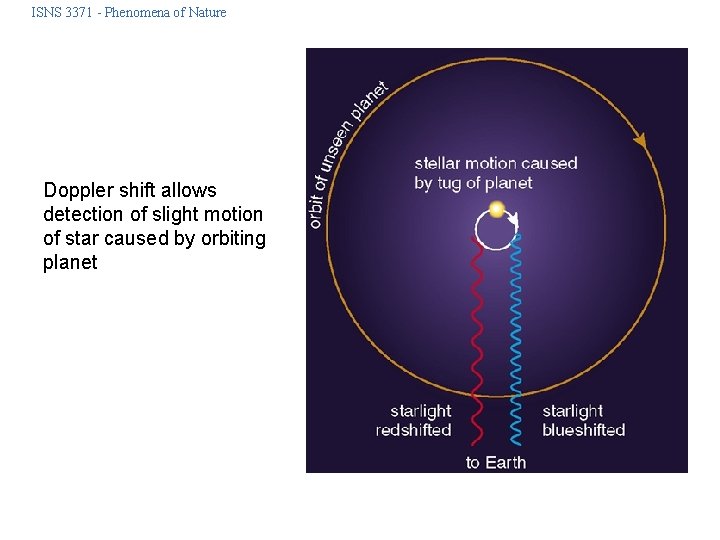 ISNS 3371 - Phenomena of Nature

Doppler shift allows detection of slight motion of star caused by orbiting planet

orbit of unseen planet

stellar motion caused by tug of planet

starlight redshifted

starlight blueshifted

to Earth